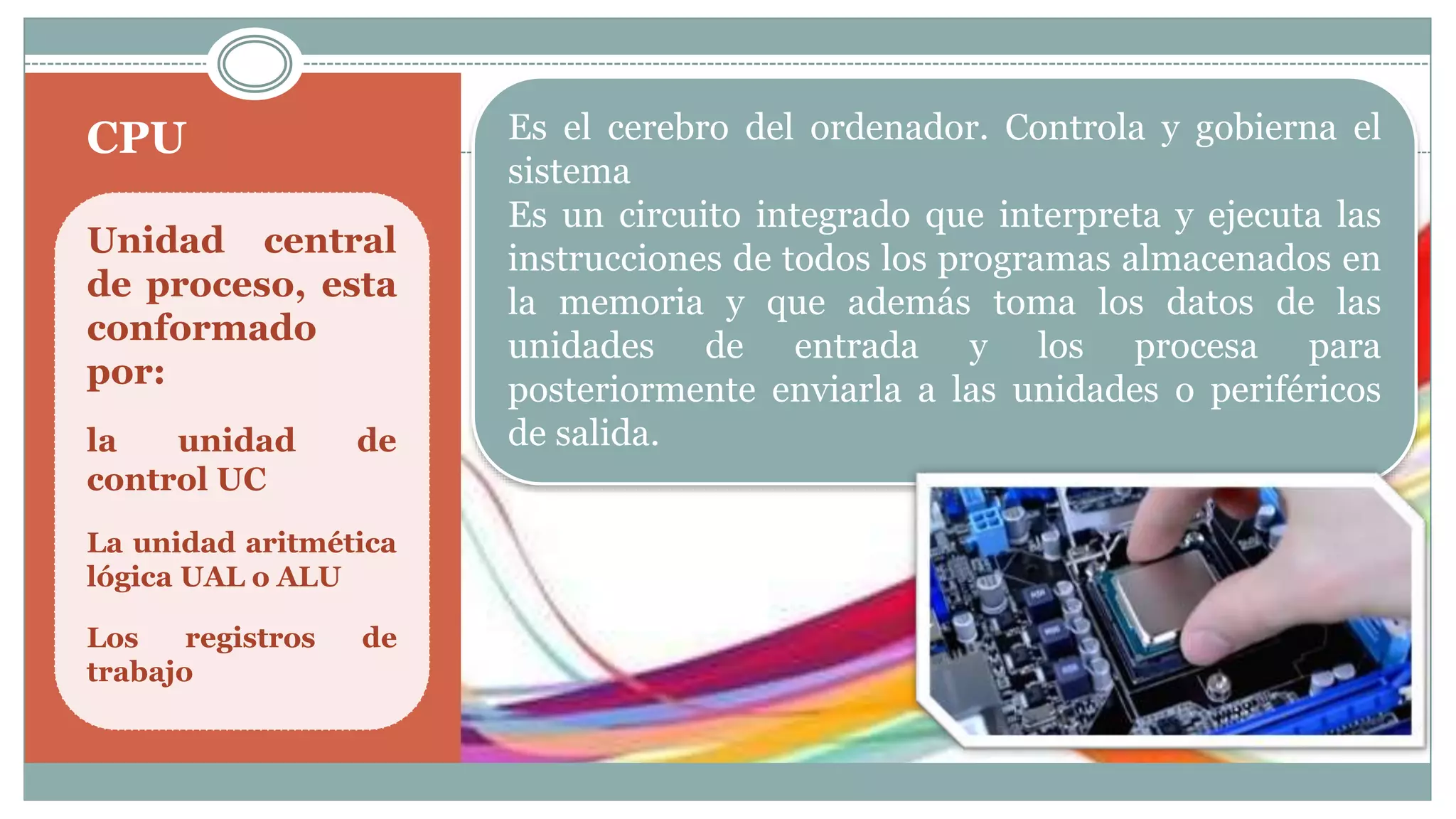 CPU

Unidad central de proceso, esta conformado por:

la unidad de control UC

La unidad aritmética lógica UAL o ALU

Los registros de trabajo

Es el cerebro del ordenador. Controla y gobierna el sistema
Es un circuito integrado que interpreta y ejecuta las instrucciones de todos los programas almacenados en la memoria y que además toma los datos de las unidades de entrada y los procesa para posteriormente enviarla a las unidades o periféricos de salida.